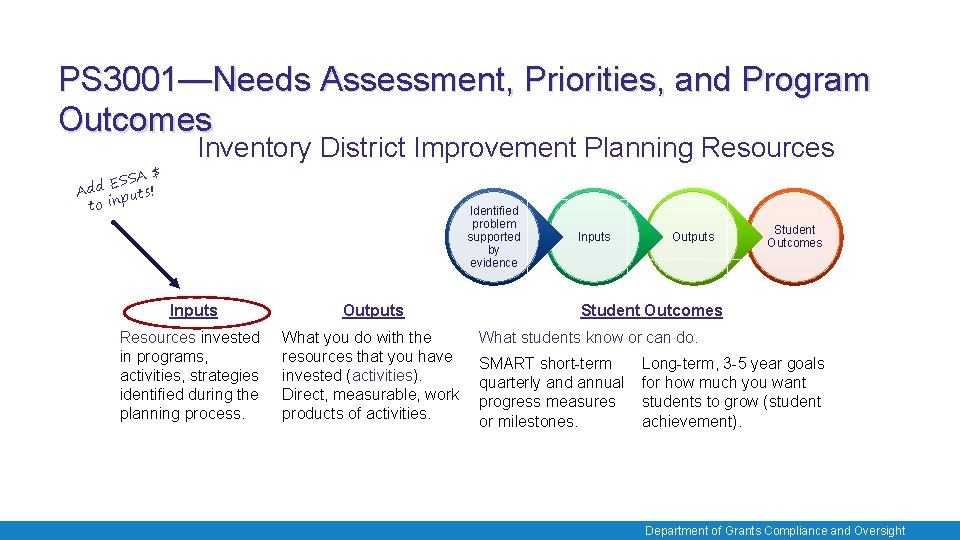 PS3001—Needs Assessment, Priorities, and Program Outcomes

Inventory District Improvement Planning Resources

Add ESSA $ to inputs!

Identified problem supported by evidence

Inputs

Outputs

Student Outcomes

Inputs

Resources invested in programs, activities, strategies identified during the planning process.

Outputs

What you do with the resources that you have invested (activities). Direct, measurable, work products of activities.

Student Outcomes

What students know or can do.

SMART short-term quarterly and annual progress measures or milestones.

Long-term, 3-5 year goals for how much you want students to grow (student achievement).

Department of Grants Compliance and Oversight